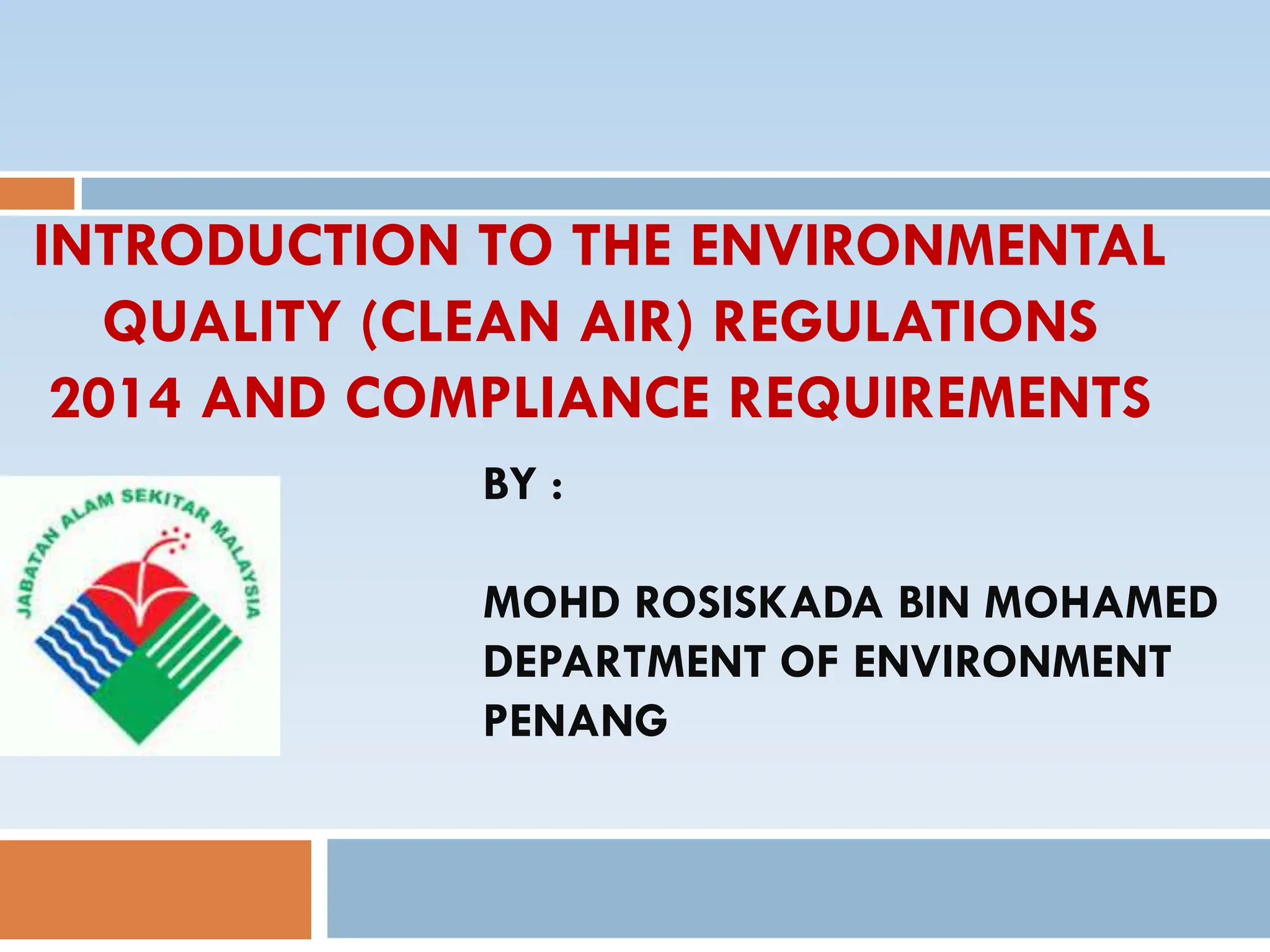 INTRODUCTION TO THE ENVIRONMENTAL QUALITY (CLEAN AIR) REGULATIONS 2014 AND COMPLIANCE REQUIREMENTS

JABATAN ALAM SEKITAR MALAYSIA

BY :

MOHD ROSISKADA BIN MOHAMED
DEPARTMENT OF ENVIRONMENT
PENANG